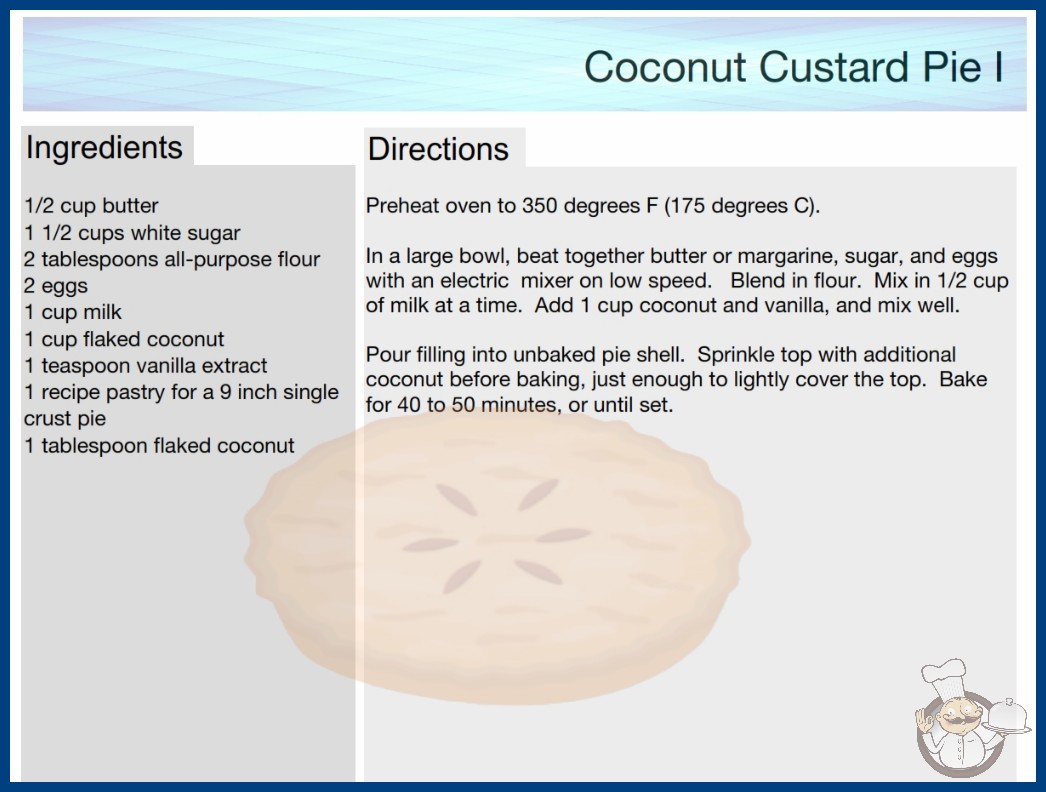 Coconut Custard Pie I

Ingredients

1/2 cup butter
1 1/2 cups white sugar
2 tablespoons all-purpose flour
2 eggs
1 cup milk
1 cup flaked coconut
1 teaspoon vanilla extract
1 recipe pastry for a 9 inch single crust pie
1 tablespoon flaked coconut

Directions

Preheat oven to 350 degrees F (175 degrees C).

In a large bowl, beat together butter or margarine, sugar, and eggs with an electric mixer on low speed. Blend in flour. Mix in 1/2 cup of milk at a time. Add 1 cup coconut and vanilla, and mix well.

Pour filling into unbaked pie shell. Sprinkle top with additional coconut before baking, just enough to lightly cover the top. Bake for 40 to 50 minutes, or until set.